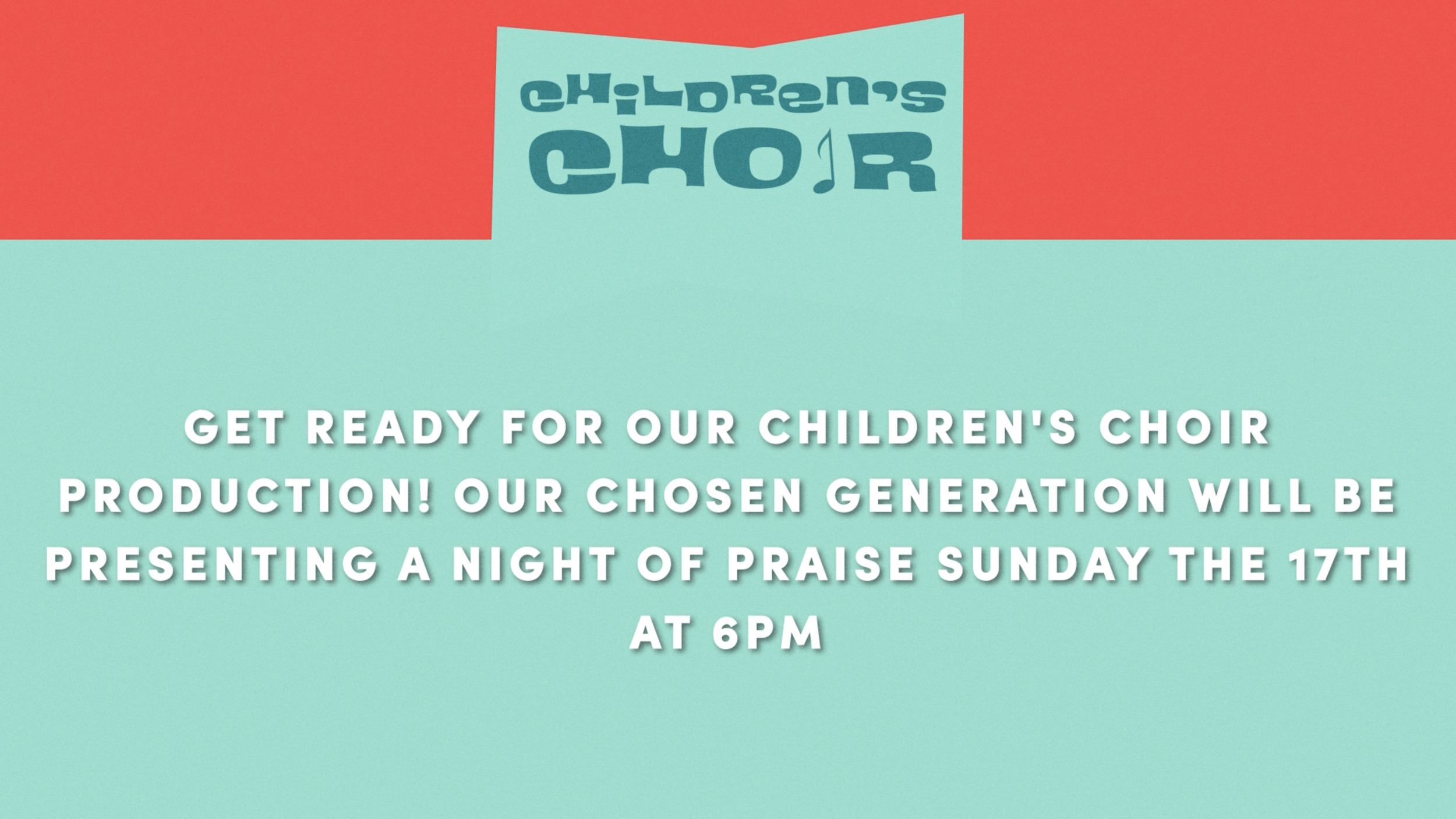 CHILDREN'S CHOIR

GET READY FOR OUR CHILDREN'S CHOIR PRODUCTION! OUR CHOSEN GENERATION WILL BE PRESENTING A NIGHT OF PRAISE SUNDAY THE 17TH AT 6PM